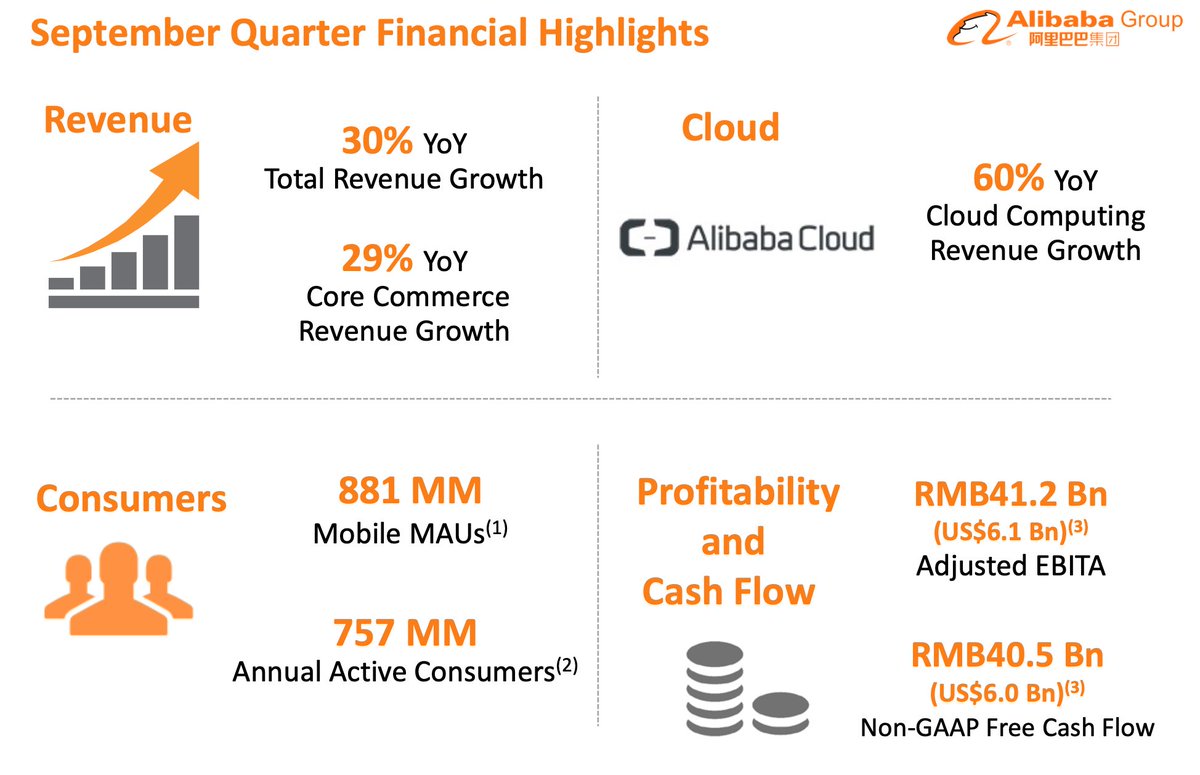 September Quarter Financial Highlights

Alibaba Group
阿里巴巴集团

Revenue

30% YoY
Total Revenue Growth

29% YoY
Core Commerce Revenue Growth

Cloud

Alibaba Cloud

60% YoY
Cloud Computing Revenue Growth

Consumers

881 MM
Mobile MAUs$^{(1)}$

757 MM
Annual Active Consumers$^{(2)}$

Profitability and Cash Flow

RMB41.2 Bn
(US$6.1 Bn)$^{(3)}$
Adjusted EBITA

RMB40.5 Bn
(US$6.0 Bn)$^{(3)}$
Non-GAAP Free Cash Flow